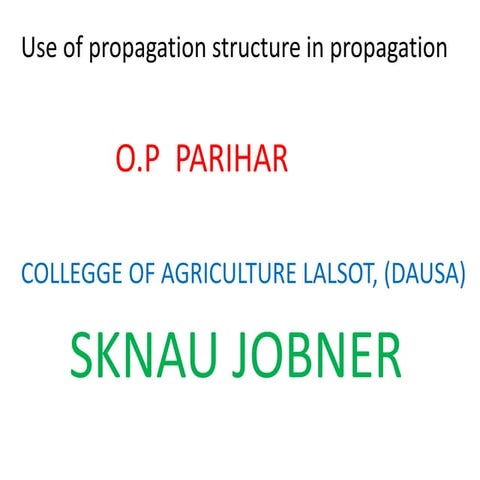 Use of propagation structure in propagation

O.P PARIHAR

COLLEGGE OF AGRICULTURE LALSOT, (DAUSA)

SKNAU JOBNER